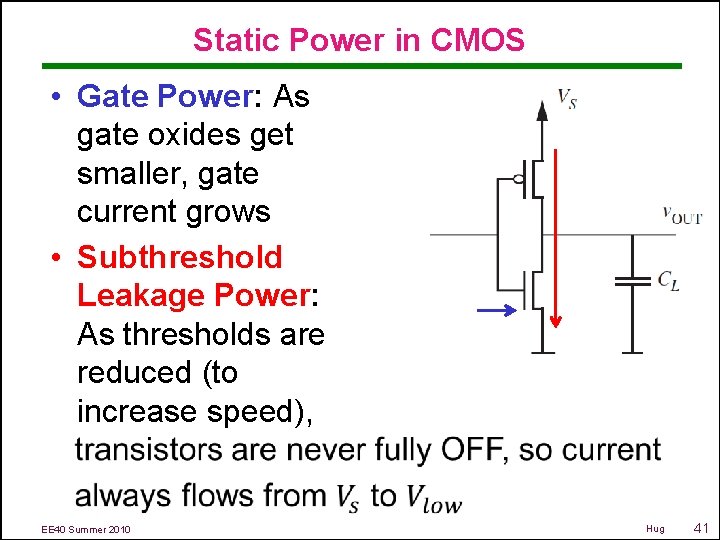 Static Power in CMOS

• Gate Power: As gate oxides get smaller, gate current grows

• Subthreshold Leakage Power: As thresholds are reduced (to increase speed), transistors are never fully OFF, so current always flows from $V_s$ to $V_{low}$

$V_S$

$v_{OUT}$

$C_L$

EE40 Summer 2010

Hug

41